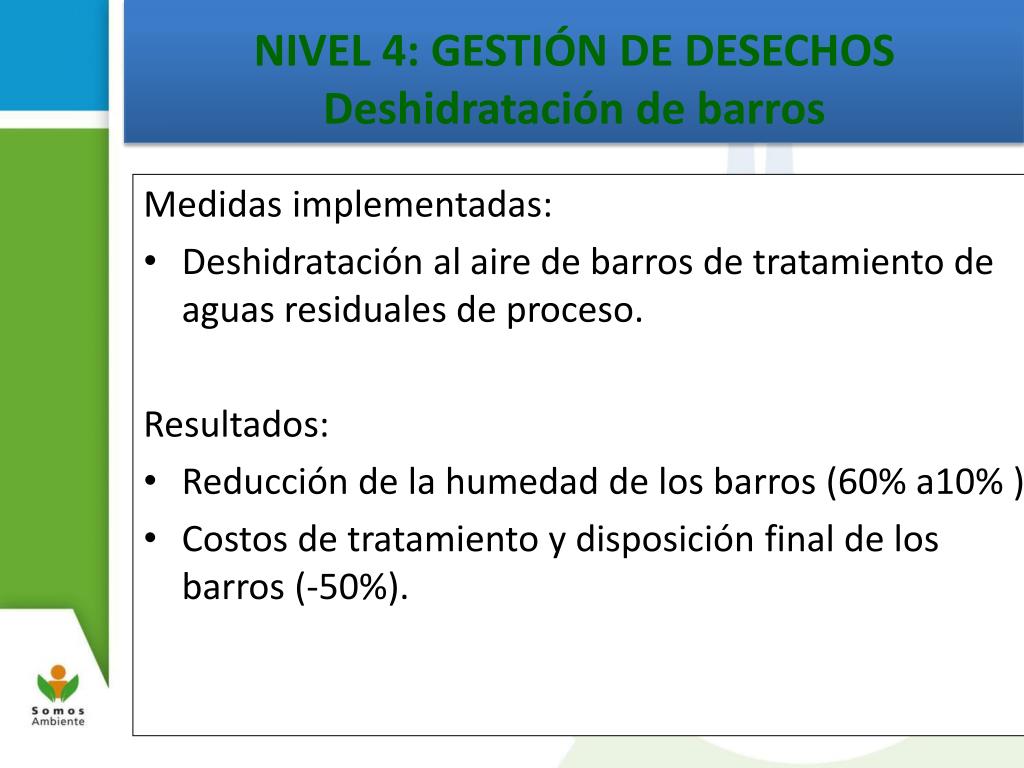 NIVEL 4: GESTIÓN DE DESECHOS
Deshidratación de barros

Medidas implementadas:
• Deshidratación al aire de barros de tratamiento de aguas residuales de proceso.

Resultados:
• Reducción de la humedad de los barros (60% a10% )
• Costos de tratamiento y disposición final de los barros (-50%).

Somos
Ambiente